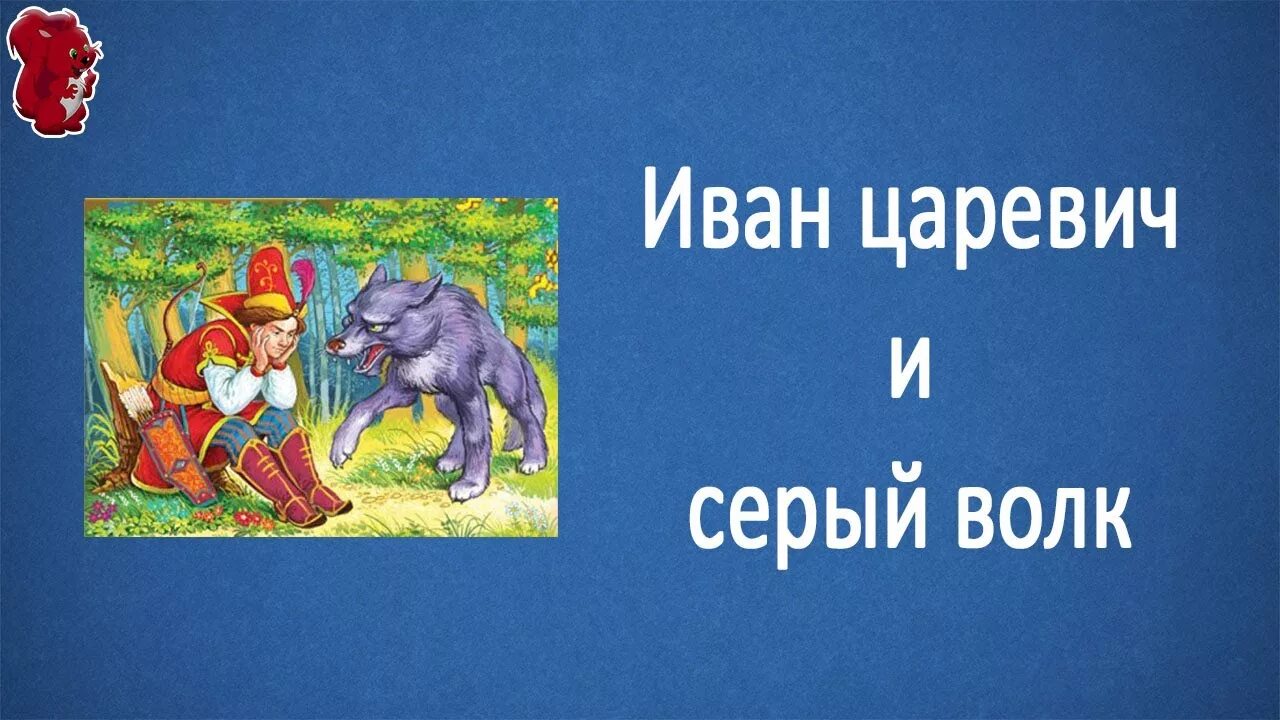 Иван царевич
и
серый волк